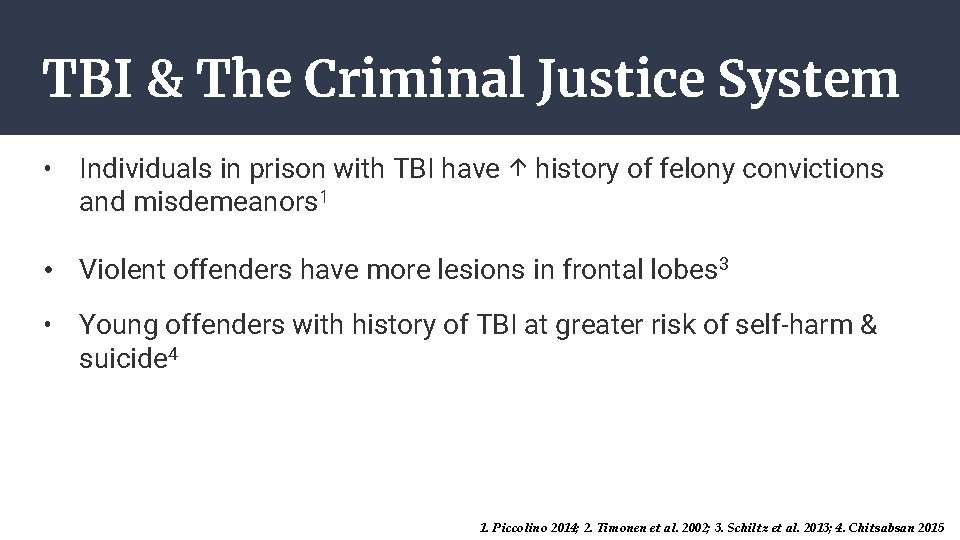 TBI & The Criminal Justice System

• Individuals in prison with TBI have ↑ history of felony convictions and misdemeanors$^1$

• Violent offenders have more lesions in frontal lobes$^3$

• Young offenders with history of TBI at greater risk of self-harm & suicide$^4$

1. Piccolino 2014; 2. Timonen et al. 2002; 3. Schiltz et al. 2013; 4. Chitsabsan 2015